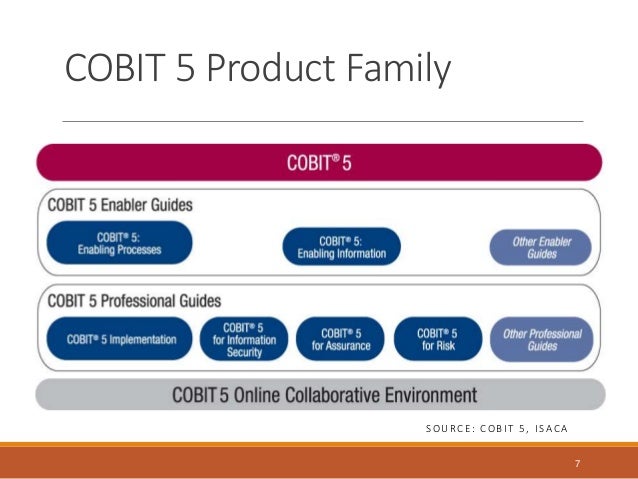 COBIT 5 Product Family

COBIT® 5

COBIT 5 Enabler Guides

COBIT® 5: Enabling Processes

COBIT® 5: Enabling Information

Other Enabler Guides

COBIT 5 Professional Guides

COBIT® 5 Implementation

COBIT® 5 for Information Security

COBIT® 5 for Assurance

COBIT® 5 for Risk

Other Professional Guides

COBIT 5 Online Collaborative Environment

SOURCE: COBIT 5, ISACA

7